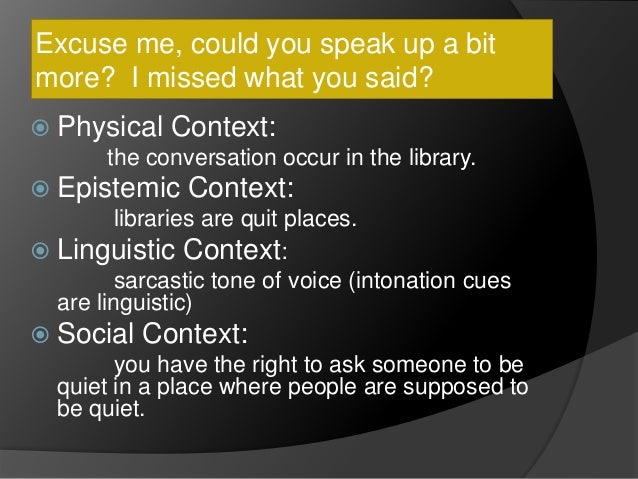 Excuse me, could you speak up a bit more? I missed what you said?

Physical Context:
the conversation occur in the library.

Epistemic Context:
libraries are quit places.

Linguistic Context:
sarcastic tone of voice (intonation cues are linguistic)

Social Context:
you have the right to ask someone to be quiet in a place where people are supposed to be quiet.